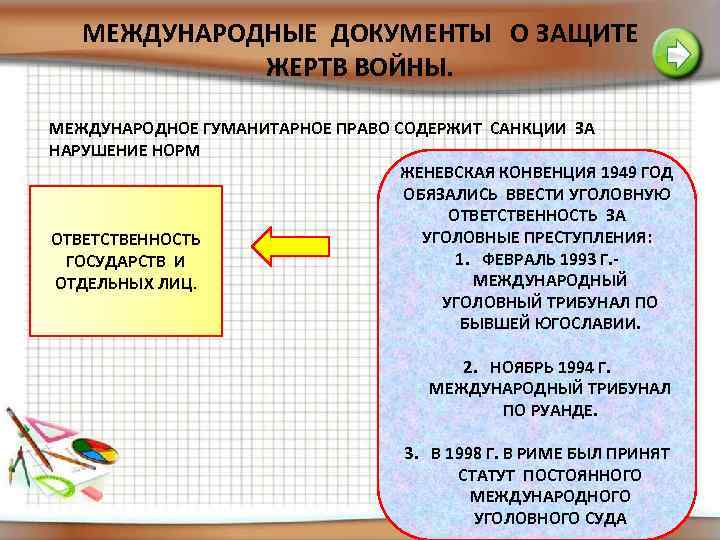 МЕЖДУНАРОДНЫЕ ДОКУМЕНТЫ О ЗАЩИТЕ ЖЕРТВ ВОЙНЫ.

МЕЖДУНАРОДНОЕ ГУМАНИТАРНОЕ ПРАВО СОДЕРЖИТ САНКЦИИ ЗА НАРУШЕНИЕ НОРМ

ОТВЕТСТВЕННОСТЬ ГОСУДАРСТВ И ОТДЕЛЬНЫХ ЛИЦ.

ЖЕНЕВСКАЯ КОНВЕНЦИЯ 1949 ГОД ОБЯЗАЛИСЬ ВВЕСТИ УГОЛОВНУЮ ОТВЕТСТВЕННОСТЬ ЗА УГОЛОВНЫЕ ПРЕСТУПЛЕНИЯ:

1. ФЕВРАЛЬ 1993 Г.- МЕЖДУНАРОДНЫЙ УГОЛОВНЫЙ ТРИБУНАЛ ПО БЫВШЕЙ ЮГОСЛАВИИ.

2. НОЯБРЬ 1994 Г. МЕЖДУНАРОДНЫЙ ТРИБУНАЛ ПО РУАНДЕ.

3. В 1998 Г. В РИМЕ БЫЛ ПРИНЯТ СТАТУТ ПОСТОЯННОГО МЕЖДУНАРОДНОГО УГОЛОВНОГО СУДА